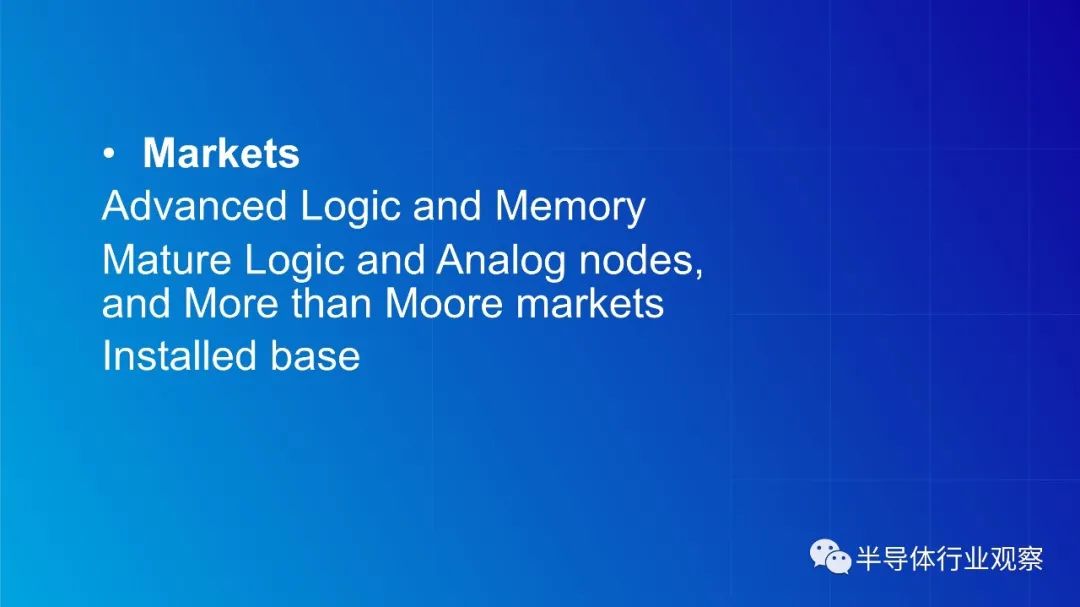 • Markets

Advanced Logic and Memory

Mature Logic and Analog nodes, and More than Moore markets

Installed base

半导体行业观察